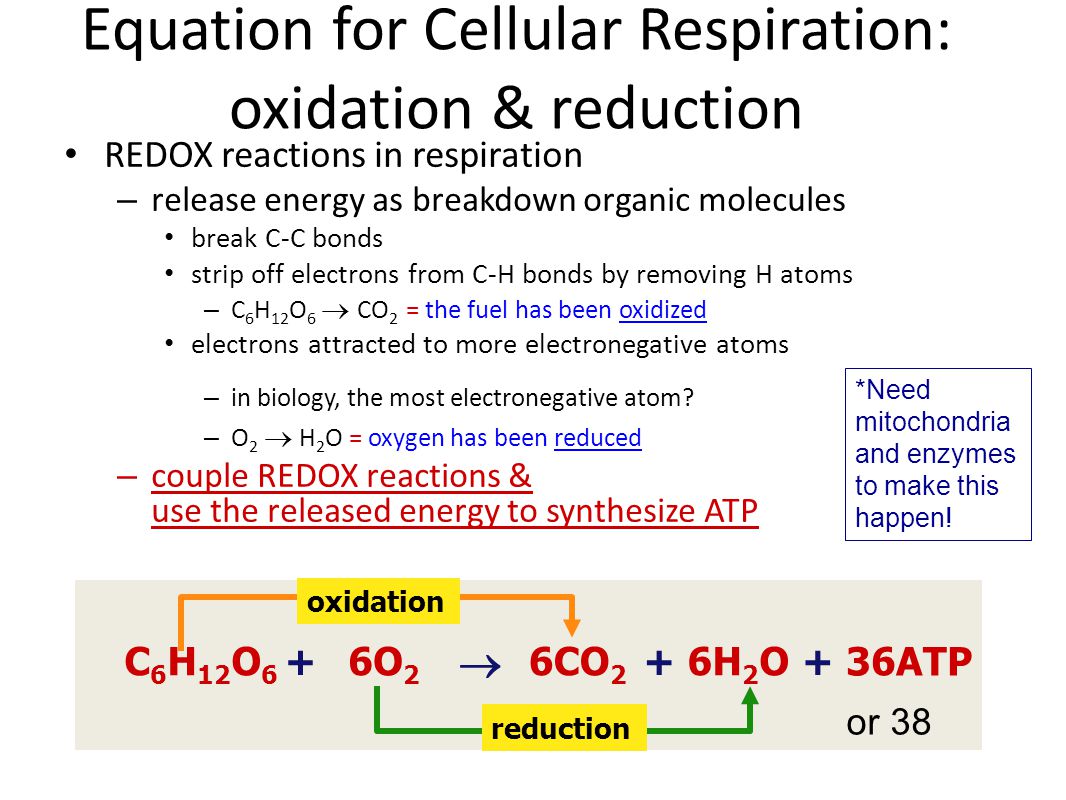 Equation for Cellular Respiration: oxidation & reduction

• REDOX reactions in respiration
– release energy as breakdown organic molecules
• break C-C bonds
• strip off electrons from C-H bonds by removing H atoms
– $C_6H_{12}O_6 \rightarrow CO_2$ = the fuel has been oxidized
• electrons attracted to more electronegative atoms
– in biology, the most electronegative atom?
– $O_2 \rightarrow H_2O$ = oxygen has been reduced
– couple REDOX reactions & use the released energy to synthesize ATP

*Need mitochondria and enzymes to make this happen!

oxidation

$C_6H_{12}O_6 + 6O_2 \rightarrow 6CO_2 + 6H_2O + 36ATP$

reduction

or 38